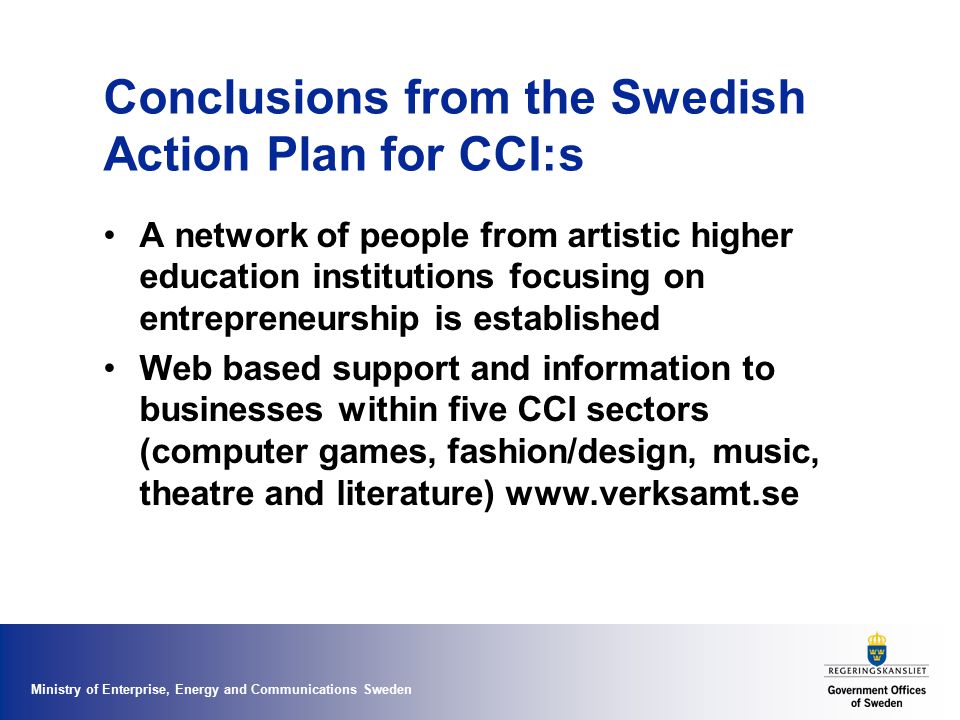 Conclusions from the Swedish Action Plan for CCI:s

• A network of people from artistic higher education institutions focusing on entrepreneurship is established

• Web based support and information to businesses within five CCI sectors (computer games, fashion/design, music, theatre and literature) www.verksamt.se

Ministry of Enterprise, Energy and Communications Sweden

REGERINGSKANSLIET
Government Offices of Sweden